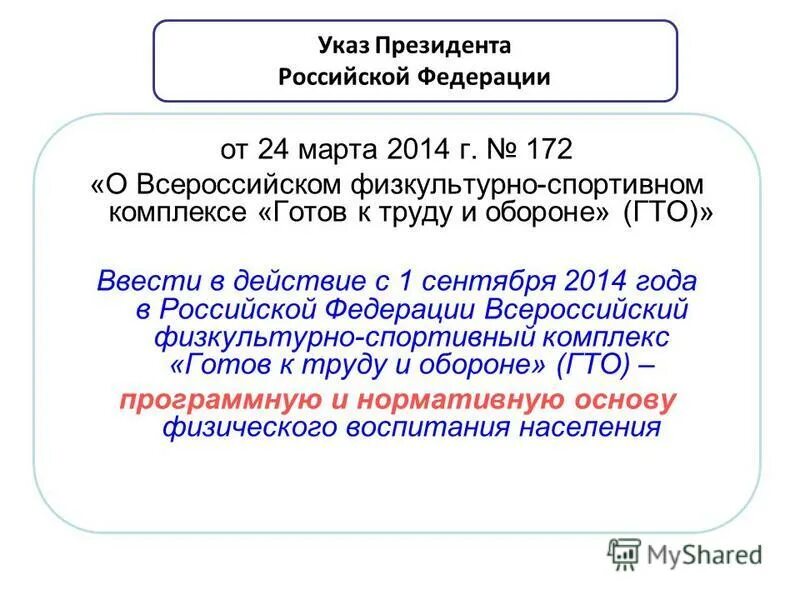 Указ Президента Российской Федерации

от 24 марта 2014 г. № 172
«О Всероссийском физкультурно-спортивном комплексе «Готов к труду и обороне» (ГТО)»

Ввести в действие с 1 сентября 2014 года в Российской Федерации Всероссийский физкультурно-спортивный комплекс «Готов к труду и обороне» (ГТО) – программную и нормативную основу физического воспитания населения

MyShared